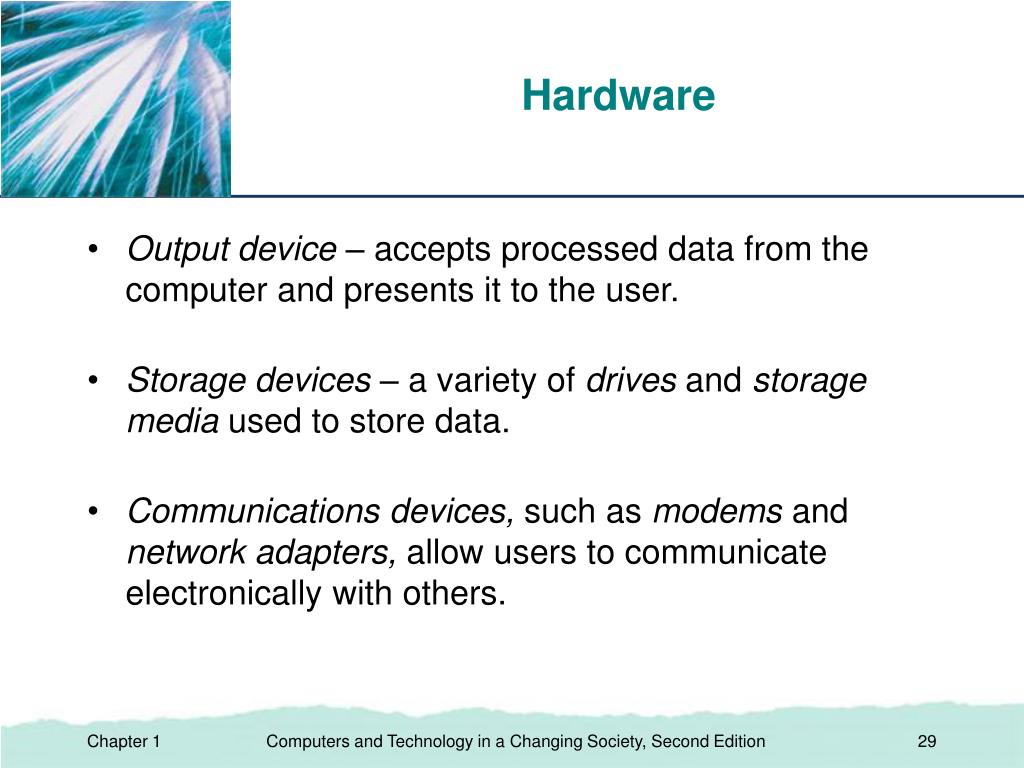 Hardware

• Output device – accepts processed data from the computer and presents it to the user.

• Storage devices – a variety of drives and storage media used to store data.

• Communications devices, such as modems and network adapters, allow users to communicate electronically with others.

Chapter 1

Computers and Technology in a Changing Society, Second Edition

29